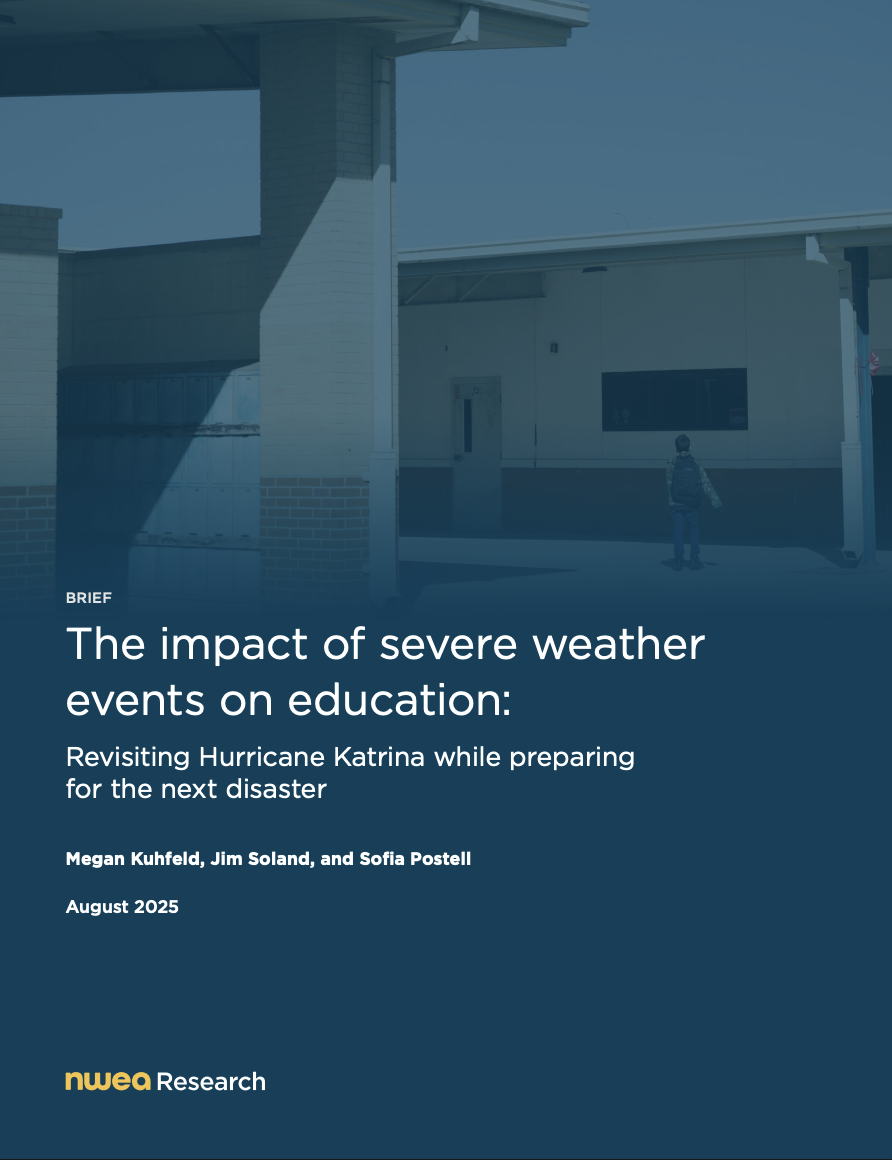 BRIEF

The impact of severe weather events on education:

Revisiting Hurricane Katrina while preparing for the next disaster

Megan Kuhfeld, Jim Soland, and Sofia Postell

August 2025

nwea Research